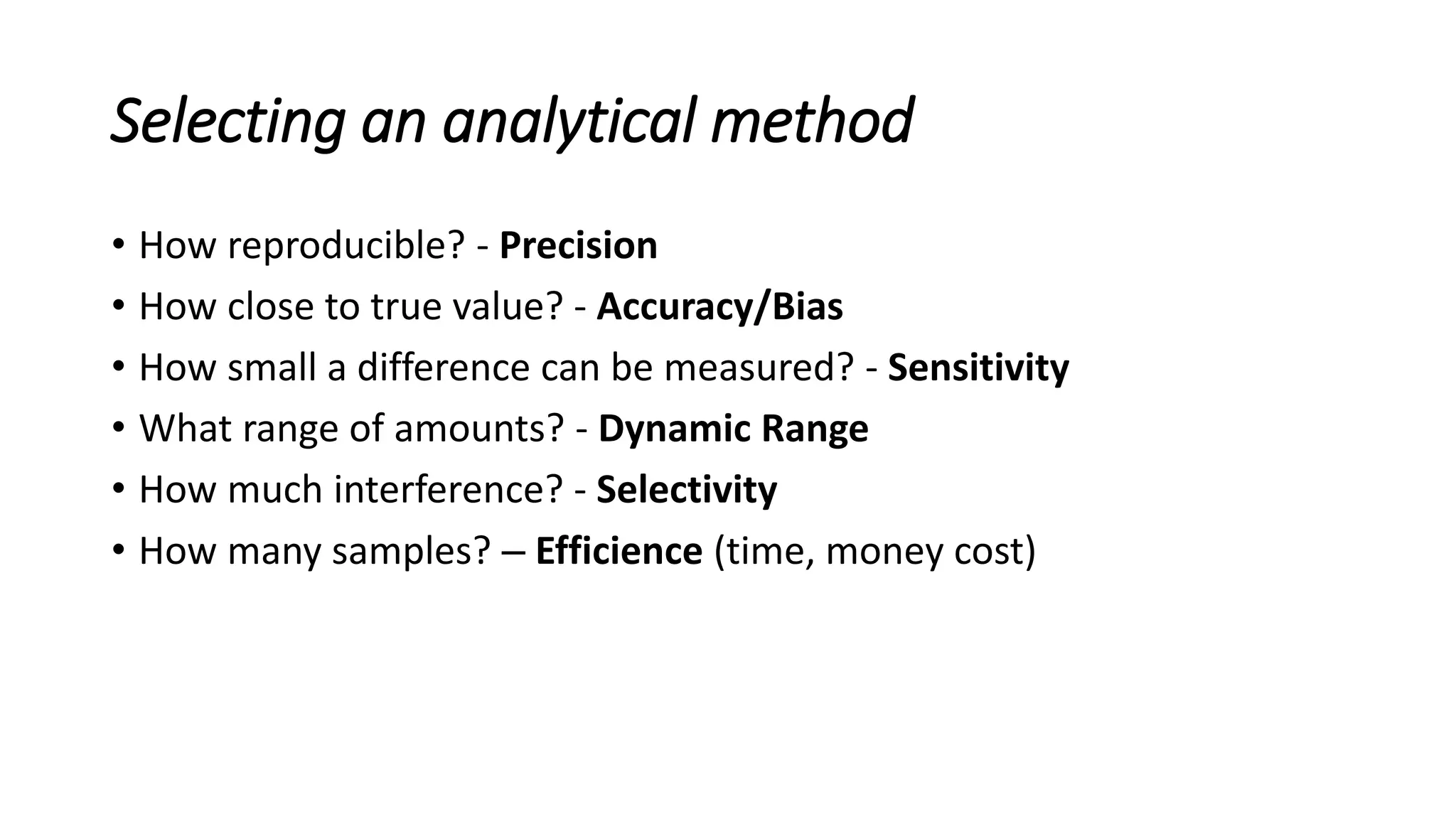 Selecting an analytical method

• How reproducible? - Precision
• How close to true value? - Accuracy/Bias
• How small a difference can be measured? - Sensitivity
• What range of amounts? - Dynamic Range
• How much interference? - Selectivity
• How many samples? – Efficience (time, money cost)